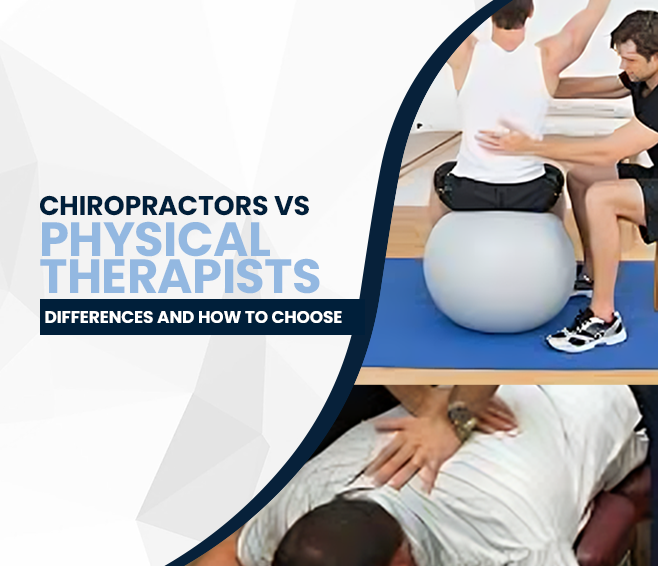 CHIROPRACTORS VS
PHYSICAL
THERAPISTS

DIFFERENCES AND HOW TO CHOOSE